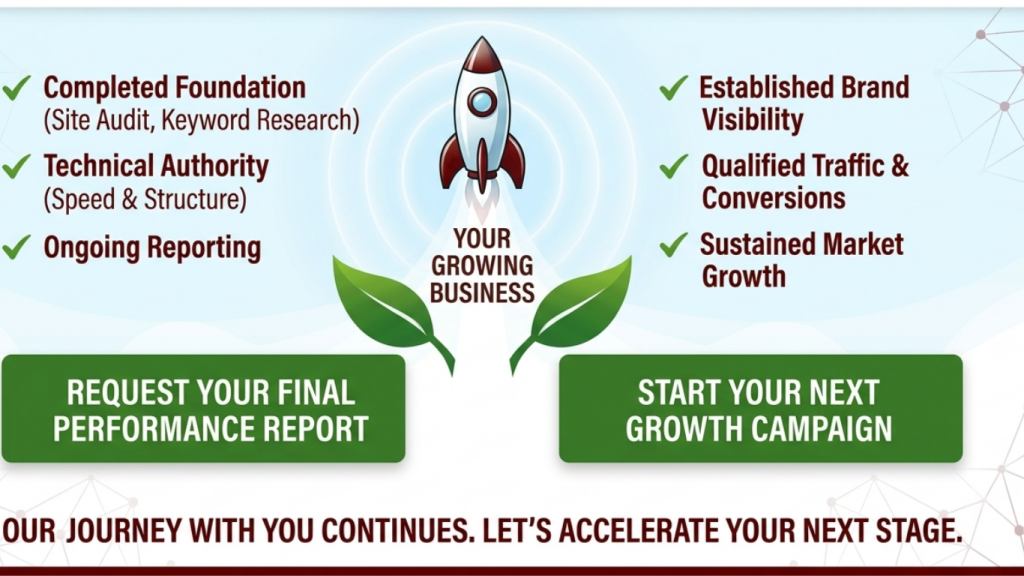 ✓ Completed Foundation
(Site Audit, Keyword Research)

✓ Technical Authority
(Speed & Structure)

✓ Ongoing Reporting

YOUR
GROWING
BUSINESS

✓ Established Brand Visibility

✓ Qualified Traffic & Conversions

✓ Sustained Market Growth

REQUEST YOUR FINAL PERFORMANCE REPORT

START YOUR NEXT GROWTH CAMPAIGN

OUR JOURNEY WITH YOU CONTINUES. LET'S ACCELERATE YOUR NEXT STAGE.